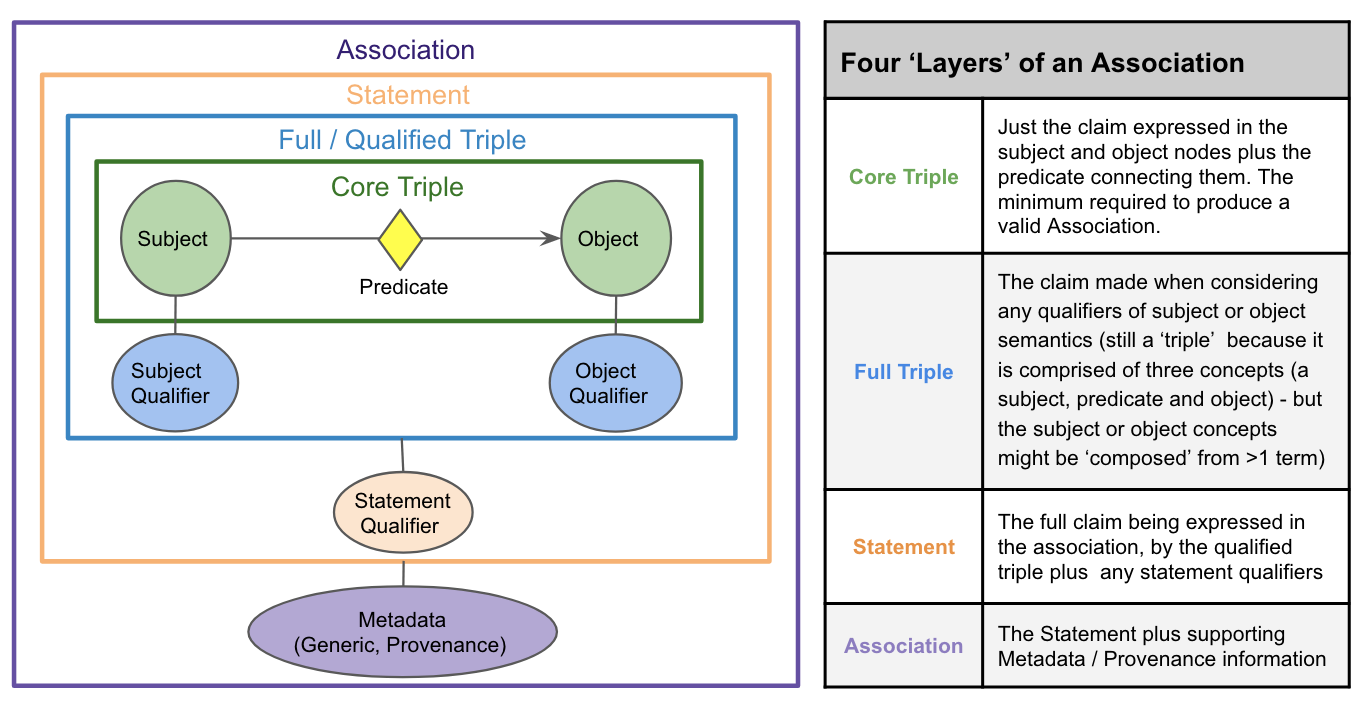 Association

Statement

Full / Qualified Triple

Core Triple

Subject

Predicate

Object

Subject Qualifier

Object Qualifier

Statement Qualifier

Metadata (Generic, Provenance)

| Four 'Layers' of an Association | |
|---|---|
| Core Triple | Just the claim expressed in the subject and object nodes plus the predicate connecting them. The minimum required to produce a valid Association. |
| Full Triple | The claim made when considering any qualifiers of subject or object semantics (still a 'triple' because it is comprised of three concepts (a subject, predicate and object) - but the subject or object concepts might be 'composed' from >1 term) |
| Statement | The full claim being expressed in the association, by the qualified triple plus any statement qualifiers |
| Association | The Statement plus supporting Metadata / Provenance information |